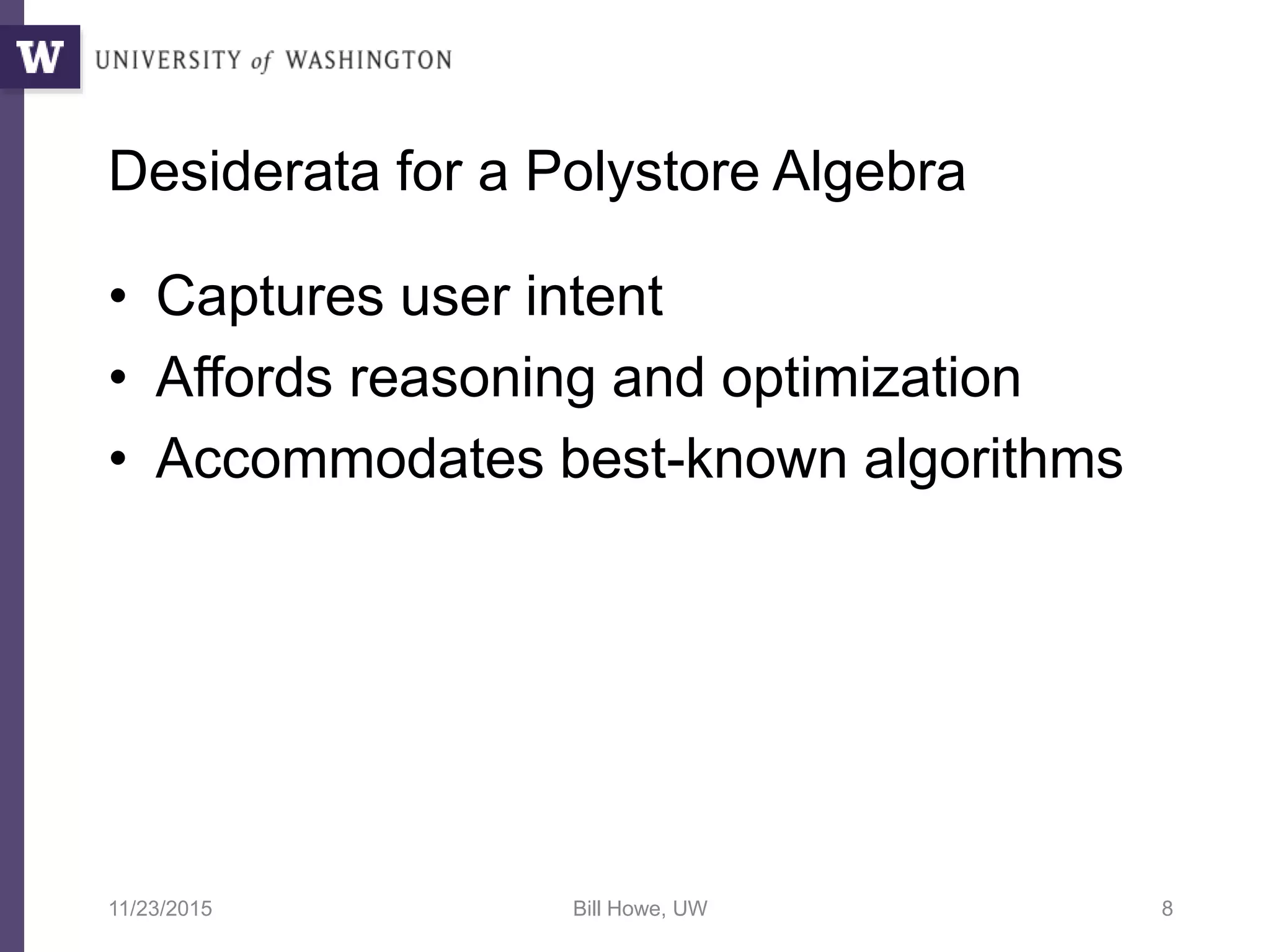 W UNIVERSITY of WASHINGTON

Desiderata for a Polystore Algebra

• Captures user intent
• Affords reasoning and optimization
• Accommodates best-known algorithms

11/23/2015 Bill Howe, UW 8